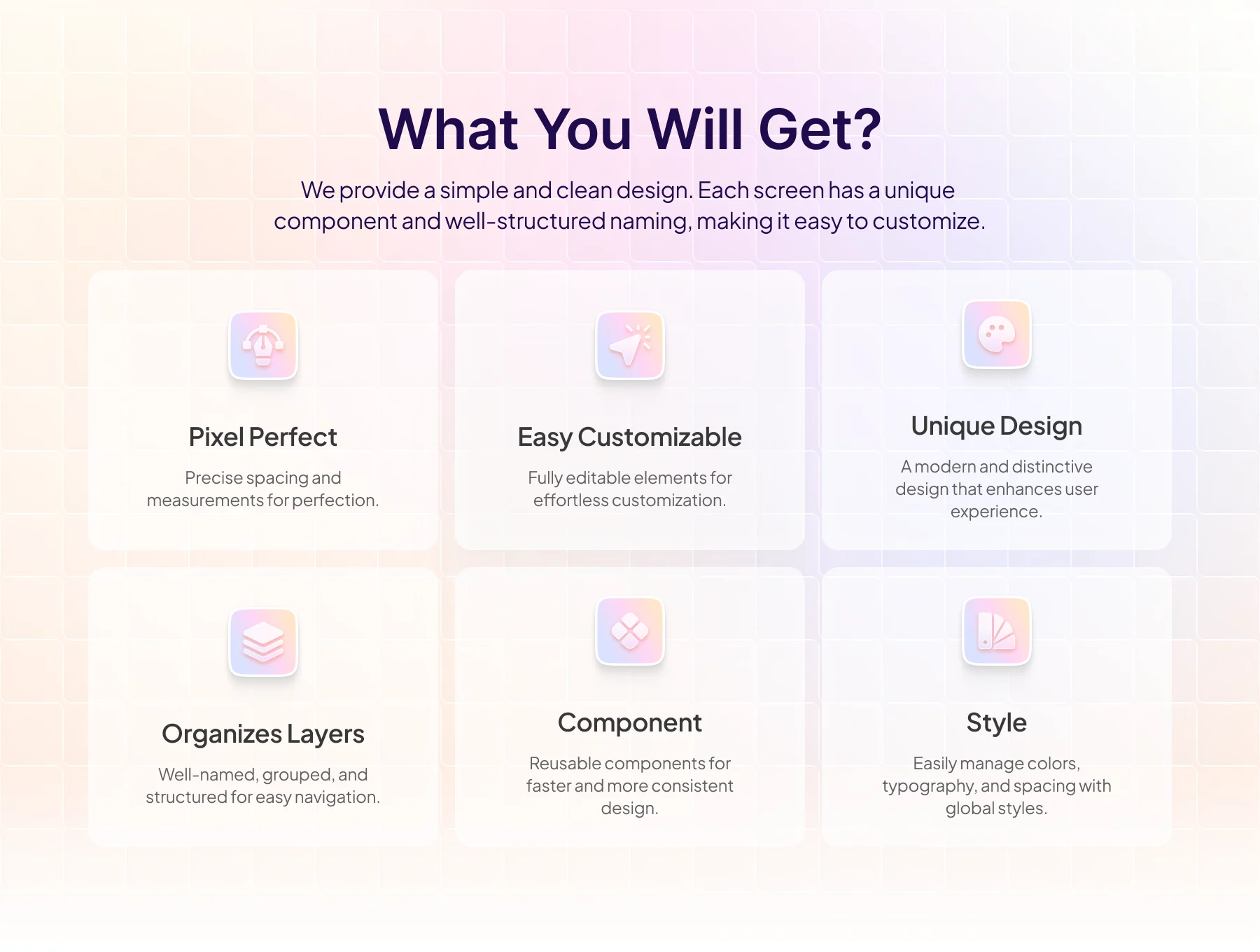 What You Will Get?

We provide a simple and clean design. Each screen has a unique component and well-structured naming, making it easy to customize.

Pixel Perfect

Precise spacing and measurements for perfection.

Easy Customizable

Fully editable elements for effortless customization.

Unique Design

A modern and distinctive design that enhances user experience.

Organizes Layers

Well-named, grouped, and structured for easy navigation.

Component

Reusable components for faster and more consistent design.

Style

Easily manage colors, typography, and spacing with global styles.